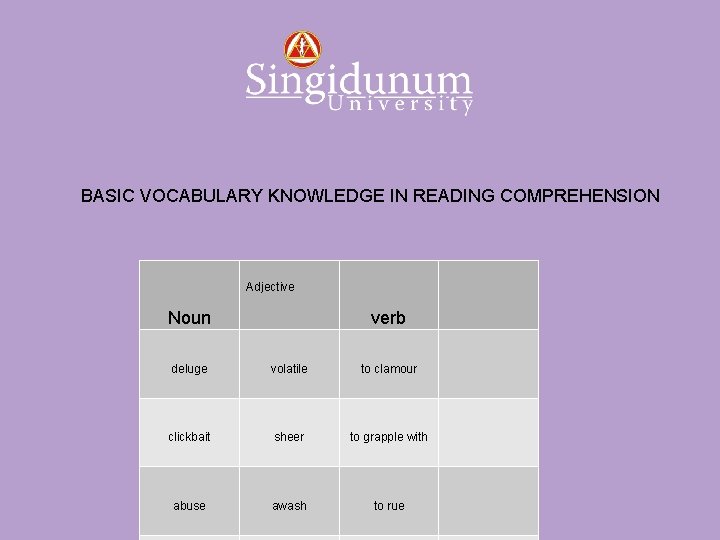 Singidunum
University

BASIC VOCABULARY KNOWLEDGE IN READING COMPREHENSION

| Noun | Adjective | verb | |
|---|---|---|---|
| deluge | volatile | to clamour | |
| clickbait | sheer | to grapple with | |
| abuse | awash | to rue | |